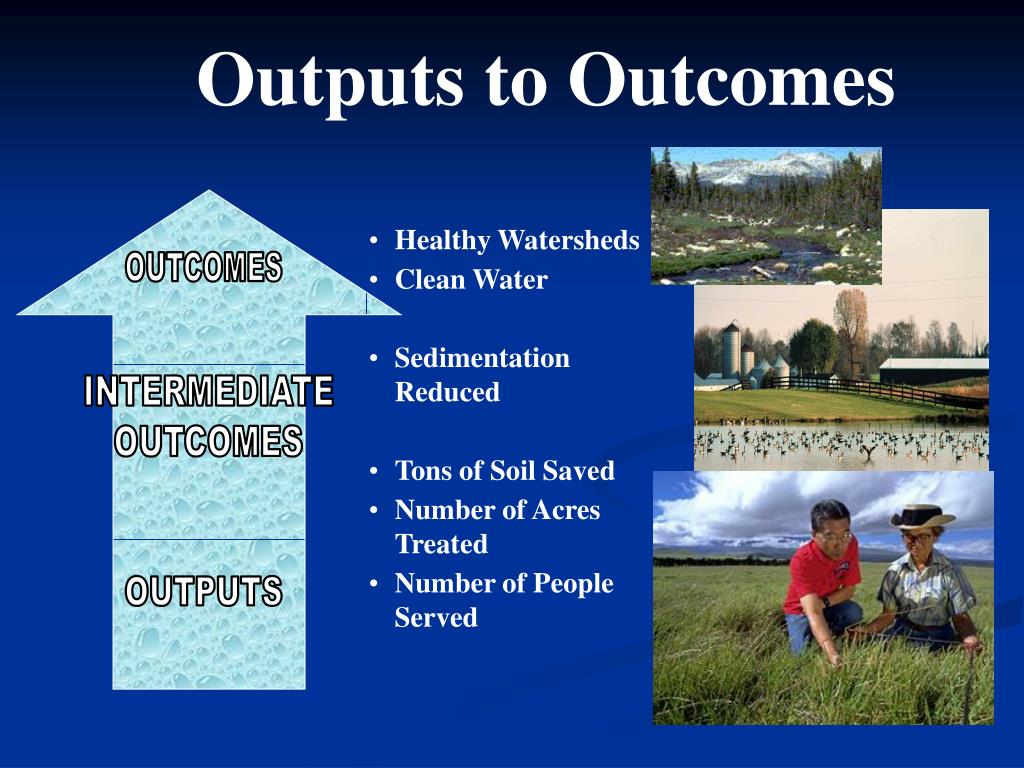 Outputs to Outcomes

OUTCOMES

INTERMEDIATE OUTCOMES

OUTPUTS

• Healthy Watersheds
• Clean Water

• Sedimentation Reduced

• Tons of Soil Saved
• Number of Acres Treated
• Number of People Served